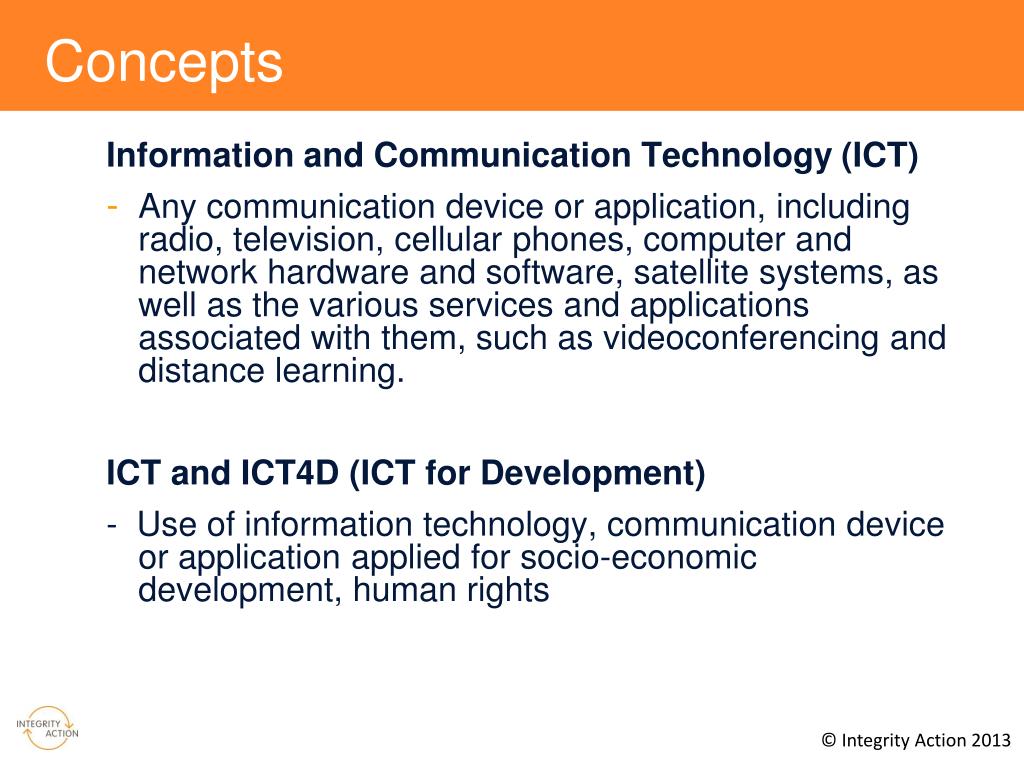 Concepts

Information and Communication Technology (ICT)

- Any communication device or application, including radio, television, cellular phones, computer and network hardware and software, satellite systems, as well as the various services and applications associated with them, such as videoconferencing and distance learning.

ICT and ICT4D (ICT for Development)

- Use of information technology, communication device or application applied for socio-economic development, human rights

INTEGRITY ACTION

© Integrity Action 2013